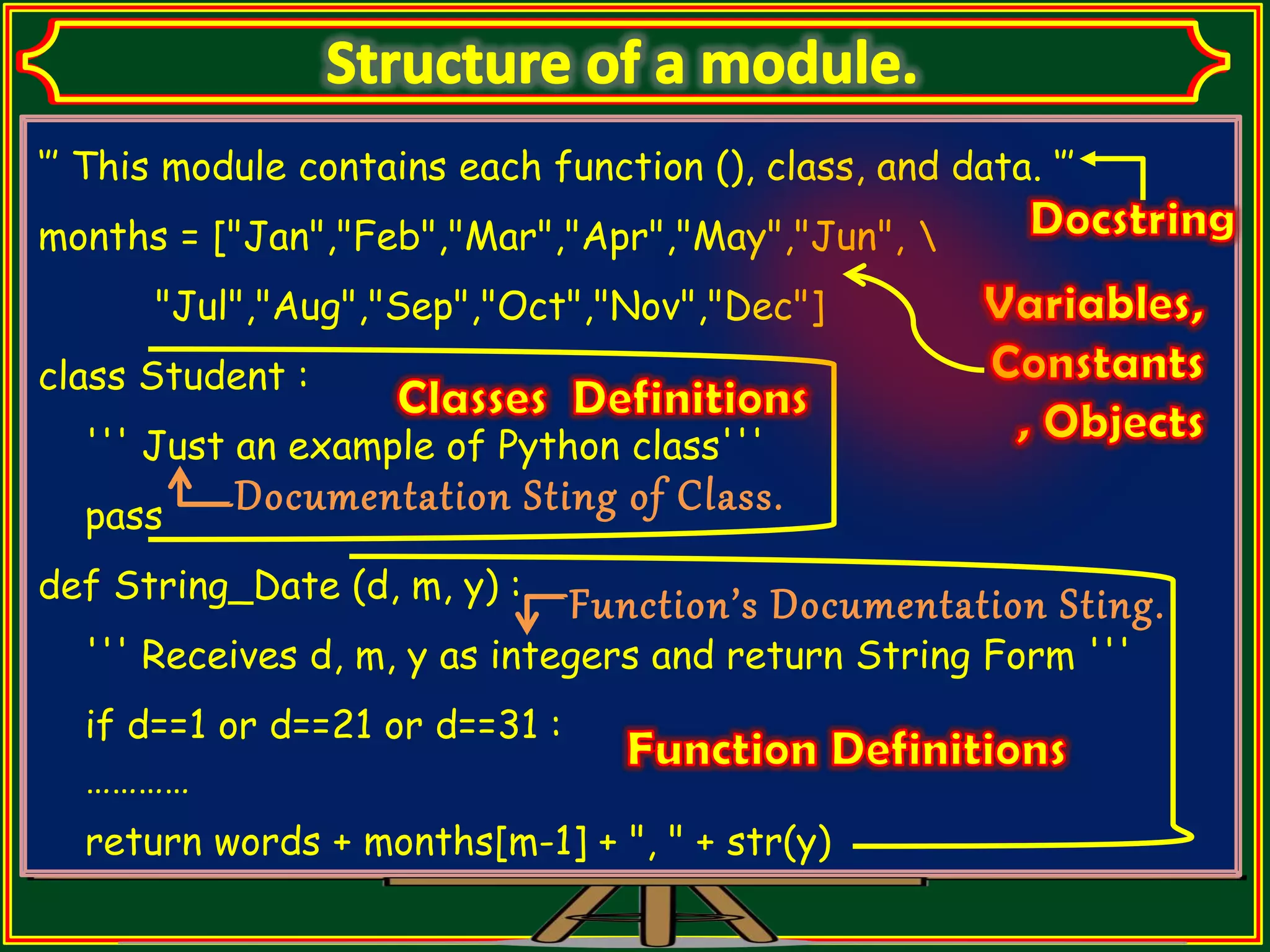 Structure of a module.

''' This module contains each function (), class, and data. '''

Docstring

months = ["Jan","Feb","Mar","Apr","May","Jun", \
"Jul","Aug","Sep","Oct","Nov","Dec"]

Variables, Constants , Objects

class Student :

Classes Definitions

''' Just an example of Python class'''

Documentation Sting of Class.

pass

def String_Date (d, m, y) :

Function's Documentation Sting.

''' Receives d, m, y as integers and return String Form '''

if d==1 or d==21 or d==31 :

Function Definitions

…………

return words + months[m-1] + ", " + str(y)